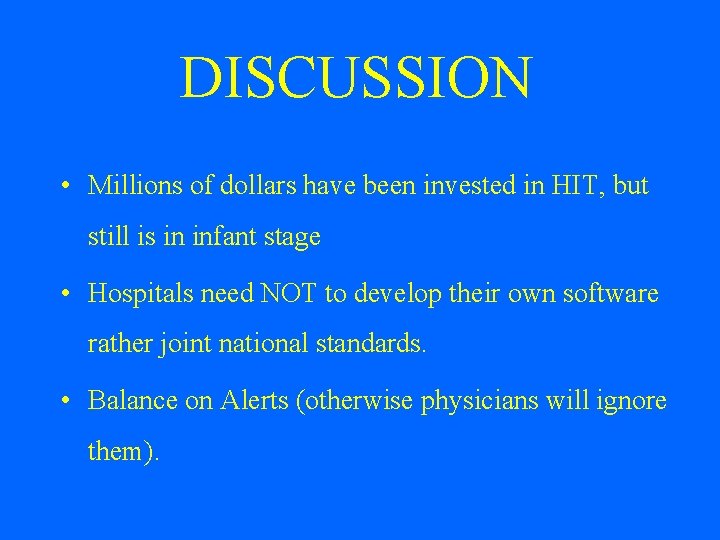 DISCUSSION

• Millions of dollars have been invested in HIT, but still is in infant stage

• Hospitals need NOT to develop their own software rather joint national standards.

• Balance on Alerts (otherwise physicians will ignore them).